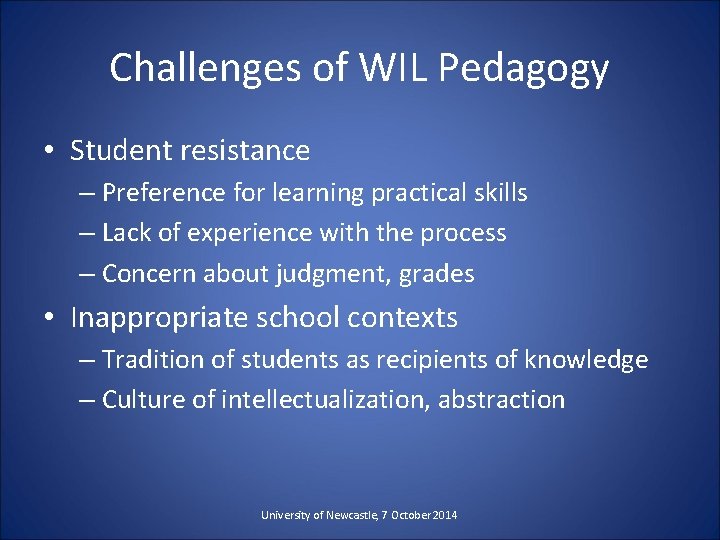 Challenges of WIL Pedagogy

• Student resistance
– Preference for learning practical skills
– Lack of experience with the process
– Concern about judgment, grades

• Inappropriate school contexts
– Tradition of students as recipients of knowledge
– Culture of intellectualization, abstraction

University of Newcastle, 7 October 2014